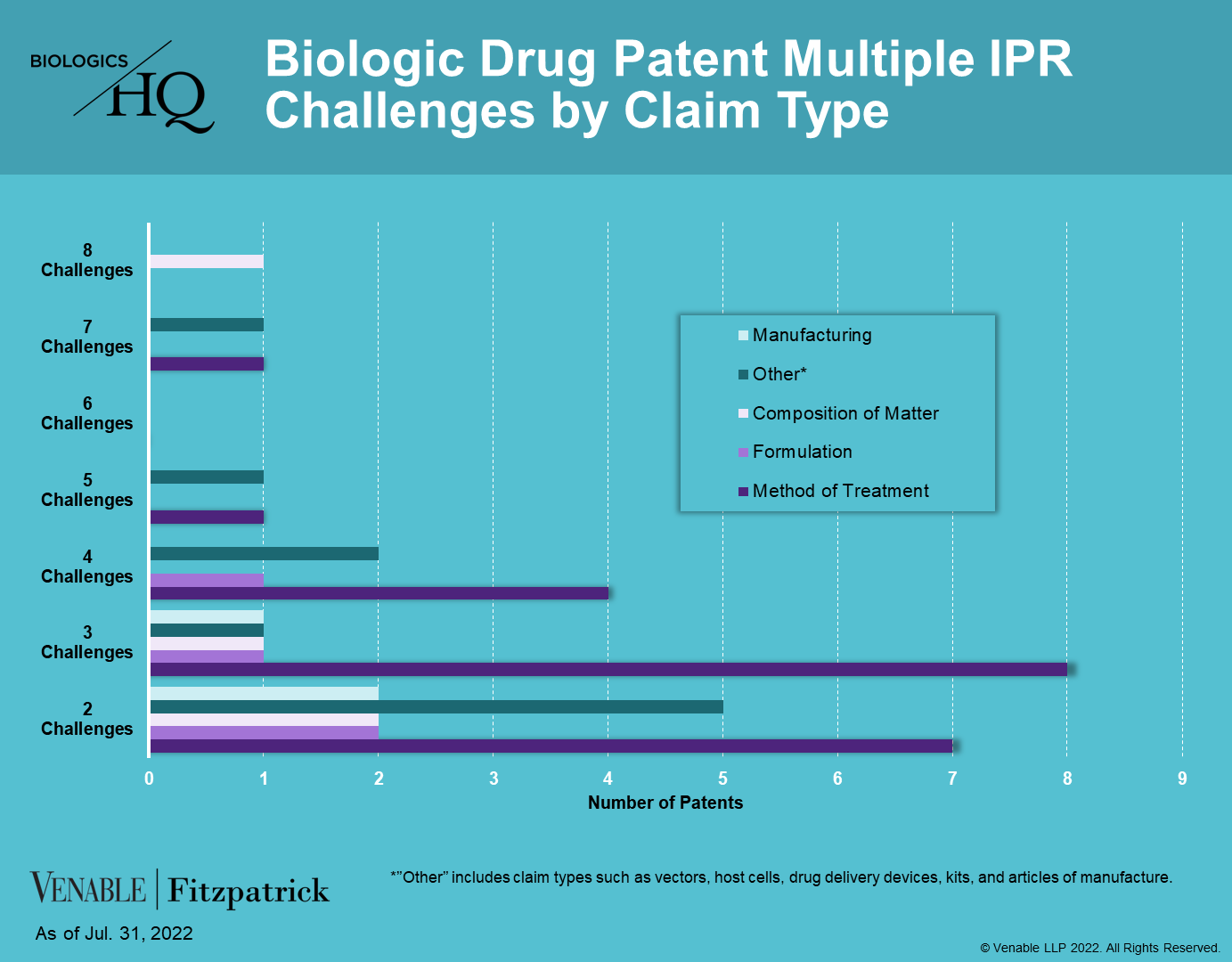 BIOLOGICS HQ

Biologic Drug Patent Multiple IPR Challenges by Claim Type

8 Challenges
7 Challenges
6 Challenges
5 Challenges
4 Challenges
3 Challenges
2 Challenges

Manufacturing
Other*
Composition of Matter
Formulation
Method of Treatment

0 1 2 3 4 5 6 7 8 9
Number of Patents

VENABLE | Fitzpatrick

As of Jul. 31, 2022

*"Other" includes claim types such as vectors, host cells, drug delivery devices, kits, and articles of manufacture.

© Venable LLP 2022. All Rights Reserved.